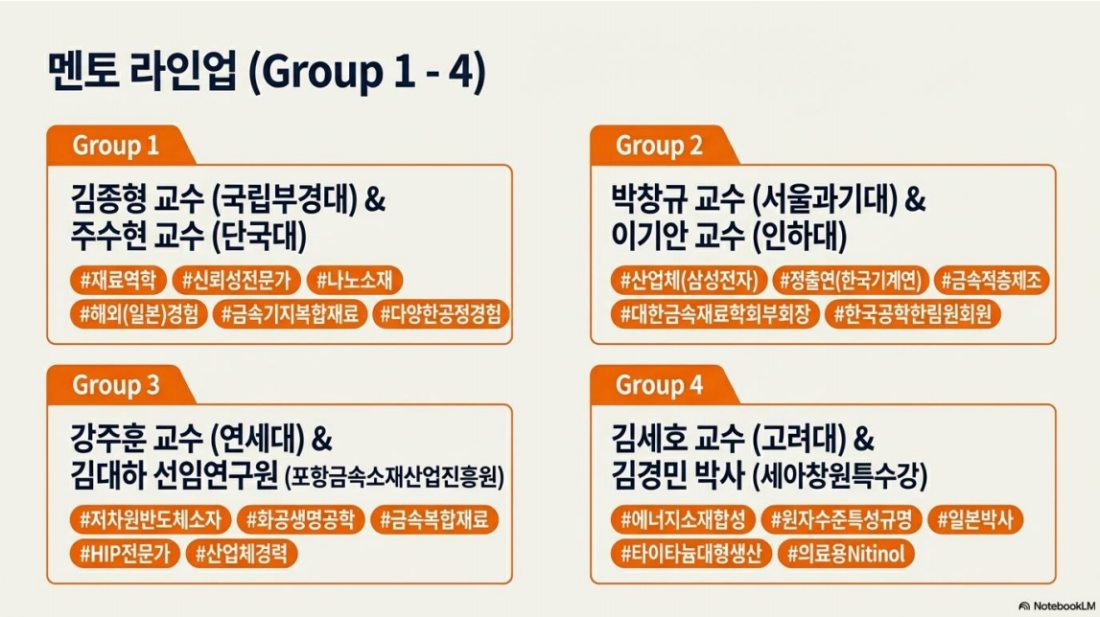 멘토 라인업 (Group 1 - 4)

Group 1

김종형 교수 (국립부경대) & 주수현 교수 (단국대)

#재료역학 #신뢰성전문가 #나노소재 #해외(일본)경험 #금속기지복합재료 #다양한공정경험

Group 2

박창규 교수 (서울과기대) & 이기안 교수 (인하대)

#산업체(삼성전자) #정출연(한국기계연) #금속적층제조 #대한금속재료학회부회장 #한국공학한림원회원

Group 3

강주훈 교수 (연세대) & 김대하 선임연구원 (포항금속소재산업진흥원)

#저차원반도체소자 #화공생명공학 #금속복합재료 #HIP전문가 #산업체경력

Group 4

김세호 교수 (고려대) & 김경민 박사 (세아창원특수강)

#에너지소재합성 #원자수준특성규명 #일본박사 #타이타늄대형생산 #의료용Nitinol

NotebookLM